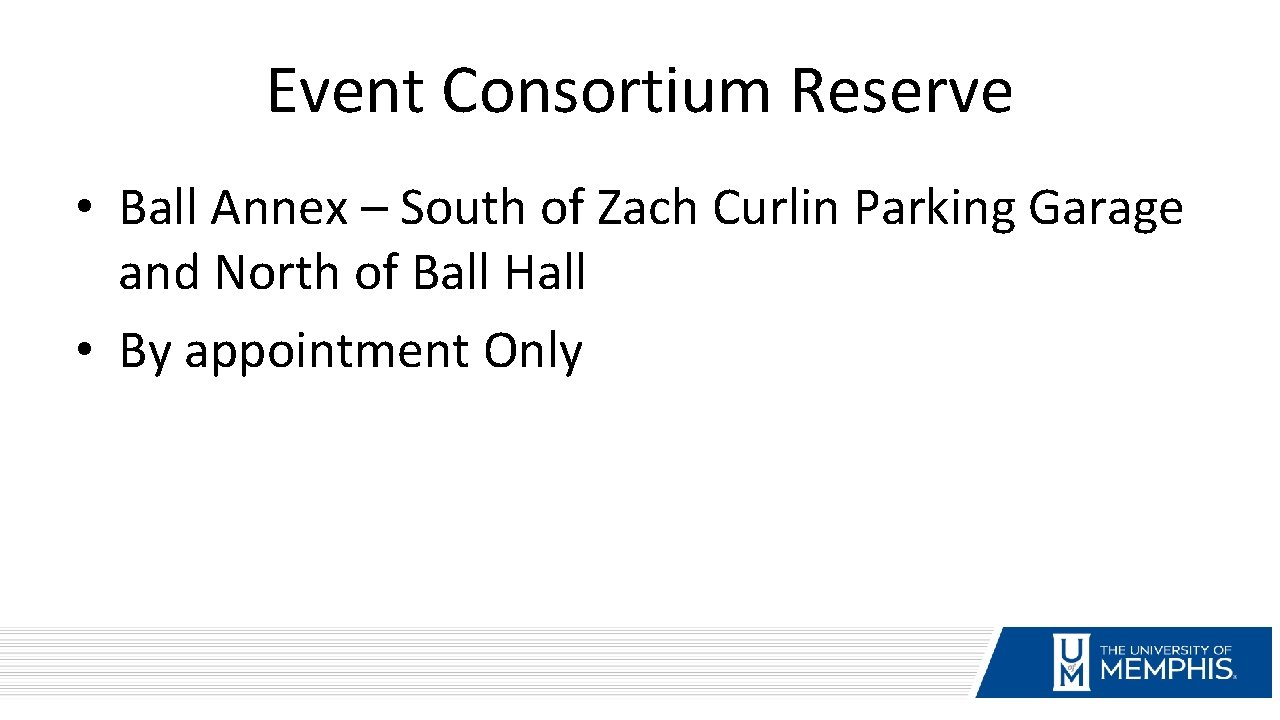 Event Consortium Reserve

• Ball Annex – South of Zach Curlin Parking Garage and North of Ball Hall
• By appointment Only

THE UNIVERSITY OF MEMPHIS.